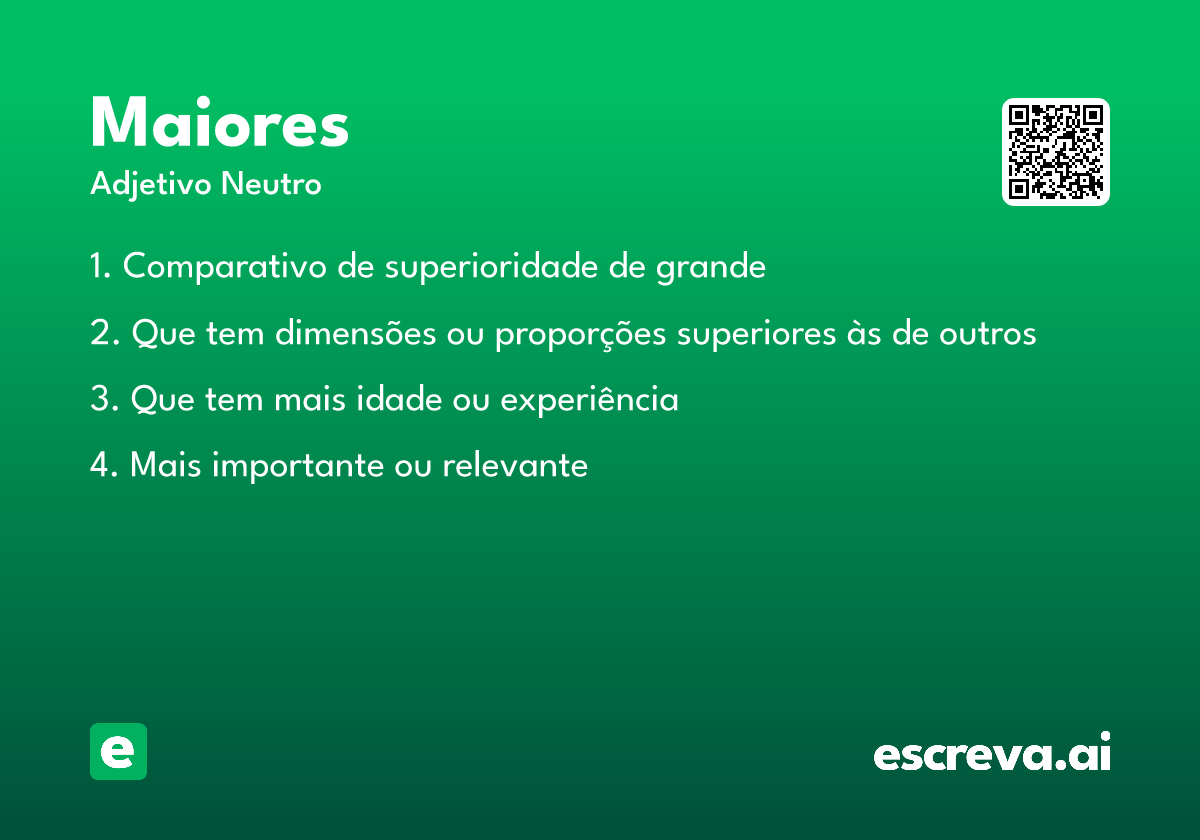 Maiores
Adjetivo Neutro

1. Comparativo de superioridade de grande

2. Que tem dimensões ou proporções superiores às de outros

3. Que tem mais idade ou experiência

4. Mais importante ou relevante

e

escreva.ai